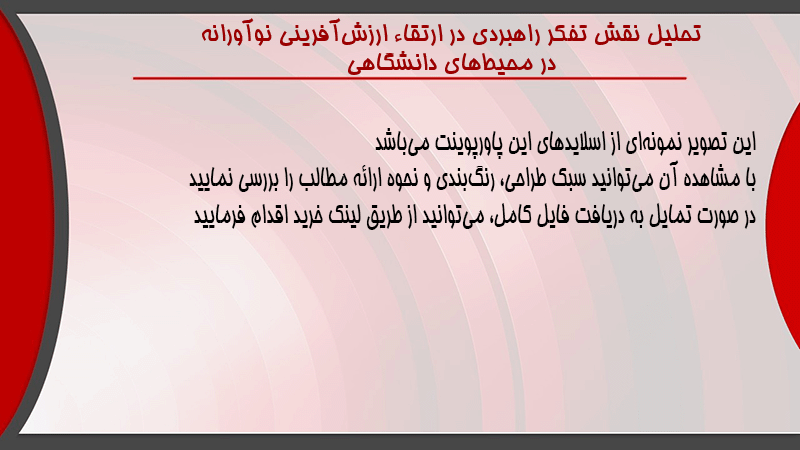 تحلیل نقش تفکر راهبردی در ارتقاء ارزش‌آفرینی نوآورانه در محیط‌های دانشگاهی

این تصویر نمونه‌ای از اسلایدهای این پاورپوینت می‌باشد
با مشاهده آن می‌توانید سبک طراحی، رنگ‌بندی و نحوه ارائه مطالب را بررسی نمایید
در صورت تمایل به دریافت فایل کامل، می‌توانید از طریق لینک خرید اقدام فرمایید